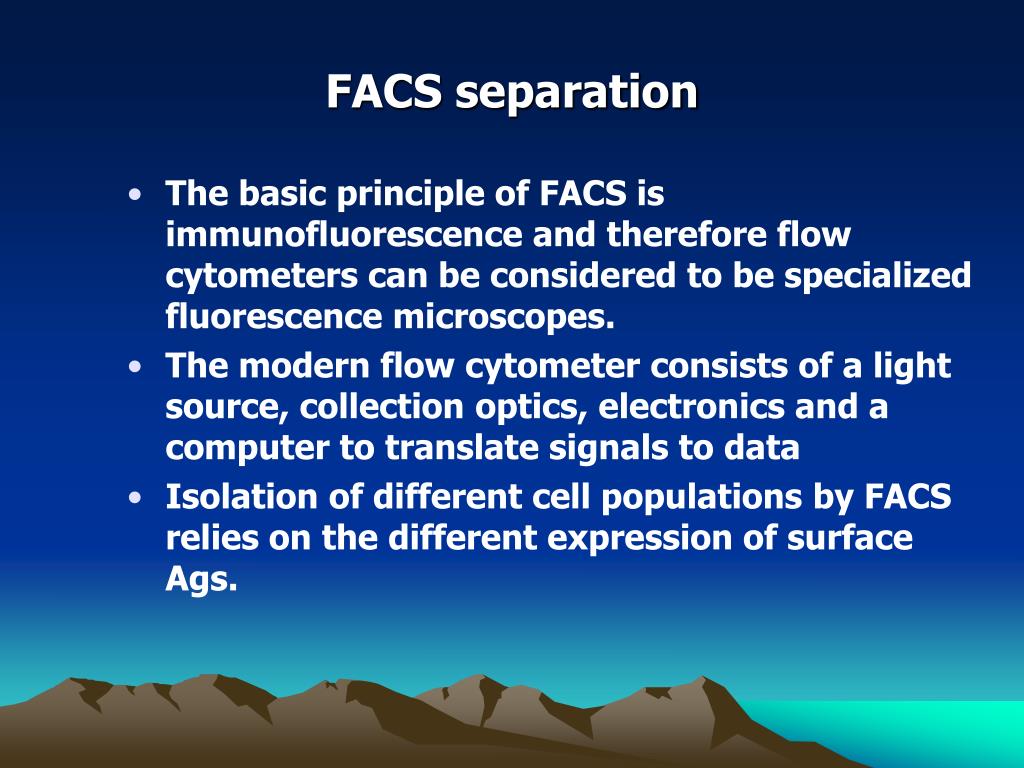 FACS separation

• The basic principle of FACS is immunofluorescence and therefore flow cytometers can be considered to be specialized fluorescence microscopes.
• The modern flow cytometer consists of a light source, collection optics, electronics and a computer to translate signals to data
• Isolation of different cell populations by FACS relies on the different expression of surface Ags.